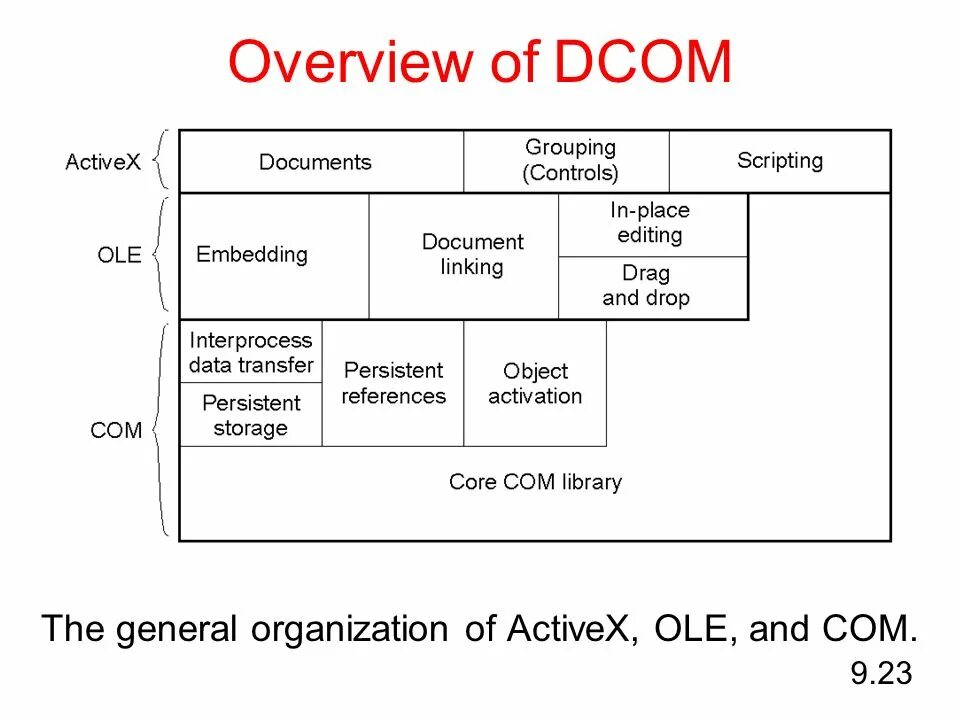 Overview of DCOM

ActiveX

Documents

Grouping (Controls)

Scripting

OLE

Embedding

Document linking

In-place editing

Drag and drop

COM

Interprocess data transfer

Persistent storage

Persistent references

Object activation

Core COM library

The general organization of ActiveX, OLE, and COM.

9.23